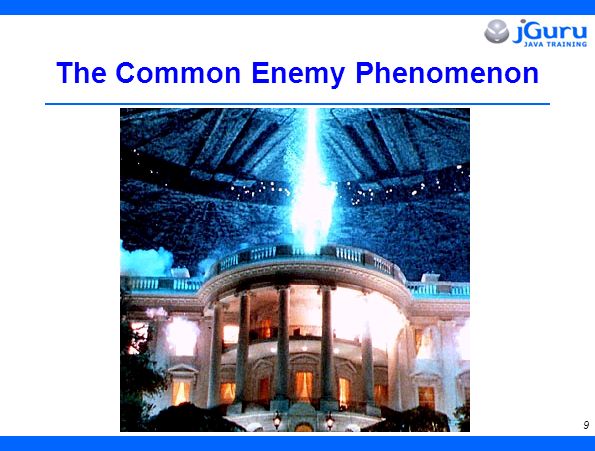 jGuru
JAVA TRAINING

The Common Enemy Phenomenon

9